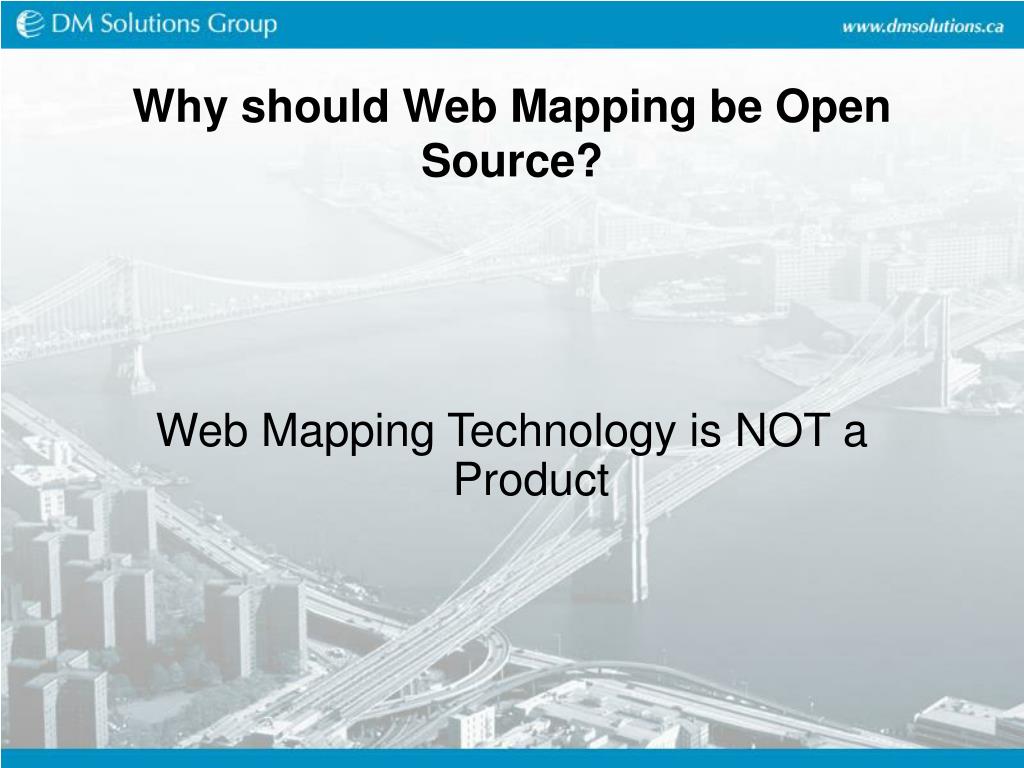 DM Solutions Group

www.dmsolutions.ca

Why should Web Mapping be Open Source?

Web Mapping Technology is NOT a Product